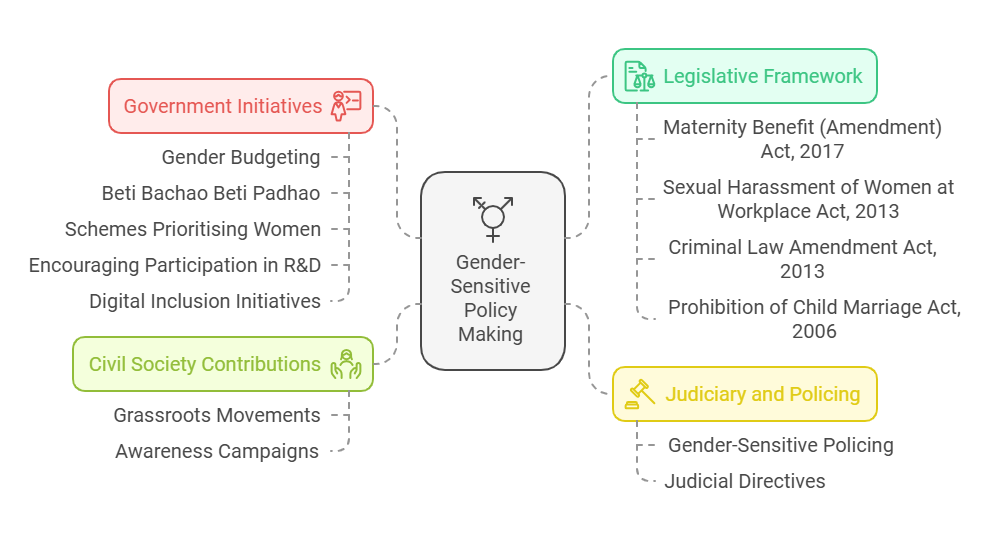 Government Initiatives

Gender Budgeting

Beti Bachao Beti Padhao

Schemes Prioritising Women

Encouraging Participation in R&D

Digital Inclusion Initiatives

Civil Society Contributions

Grassroots Movements

Awareness Campaigns

Gender-Sensitive Policy Making

Legislative Framework

Maternity Benefit (Amendment) Act, 2017

Sexual Harassment of Women at Workplace Act, 2013

Criminal Law Amendment Act, 2013

Prohibition of Child Marriage Act, 2006

Judiciary and Policing

Gender-Sensitive Policing

Judicial Directives